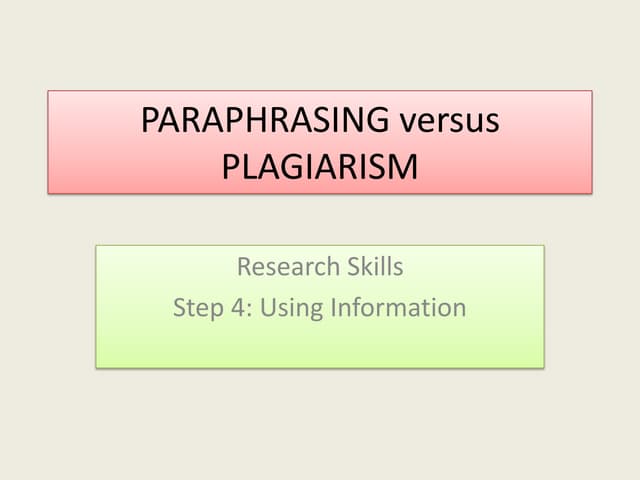 PARAPHRASING versus PLAGIARISM

Research Skills
Step 4: Using Information